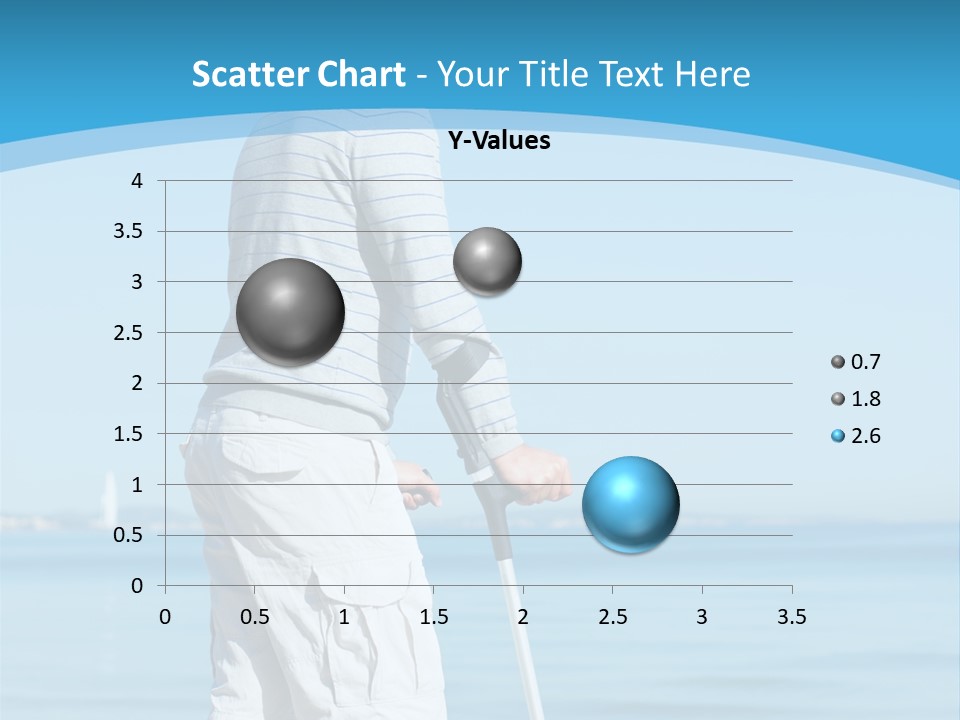 Scatter Chart - Your Title Text Here

Y-Values

4
3.5
3
2.5
2
1.5
1
0.5
0

0 0.5 1 1.5 2 2.5 3 3.5

0.7
1.8
2.6